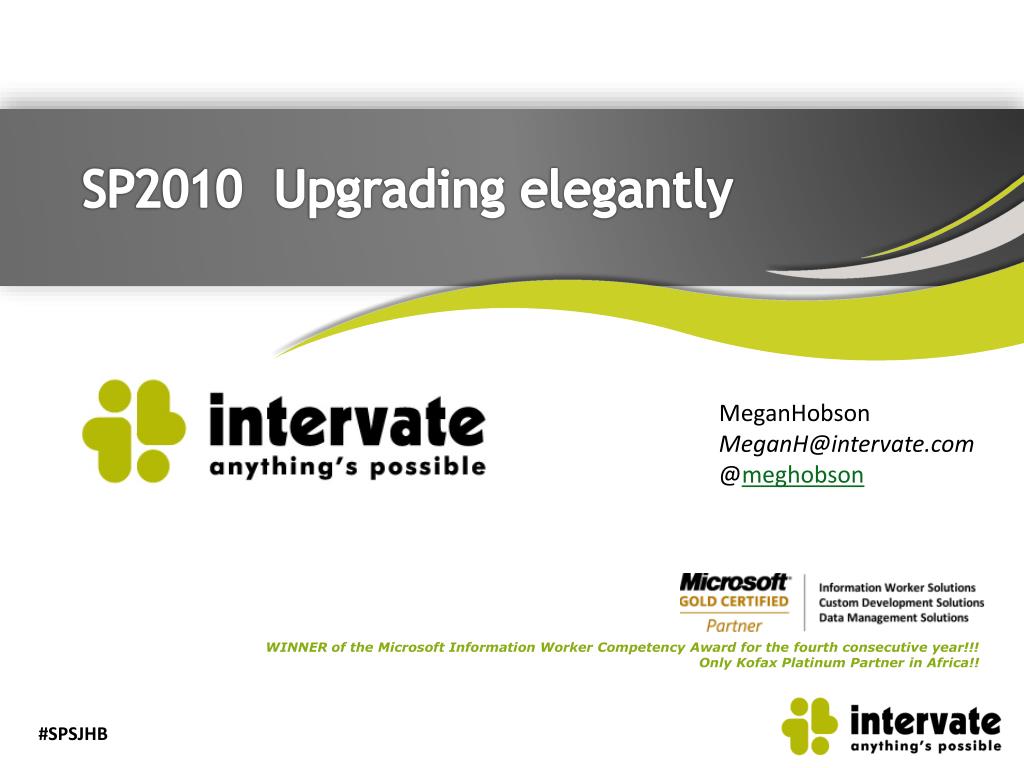 SP2010 Upgrading elegantly

intervate
anything's possible

MeganHobson
MeganH@intervate.com
@meghobson

Microsoft
GOLD CERTIFIED
Partner

Information Worker Solutions
Custom Development Solutions
Data Management Solutions

WINNER of the Microsoft Information Worker Competency Award for the fourth consecutive year!!!
Only Kofax Platinum Partner in Africa!!

#SPSJHB

intervate
anything's possible